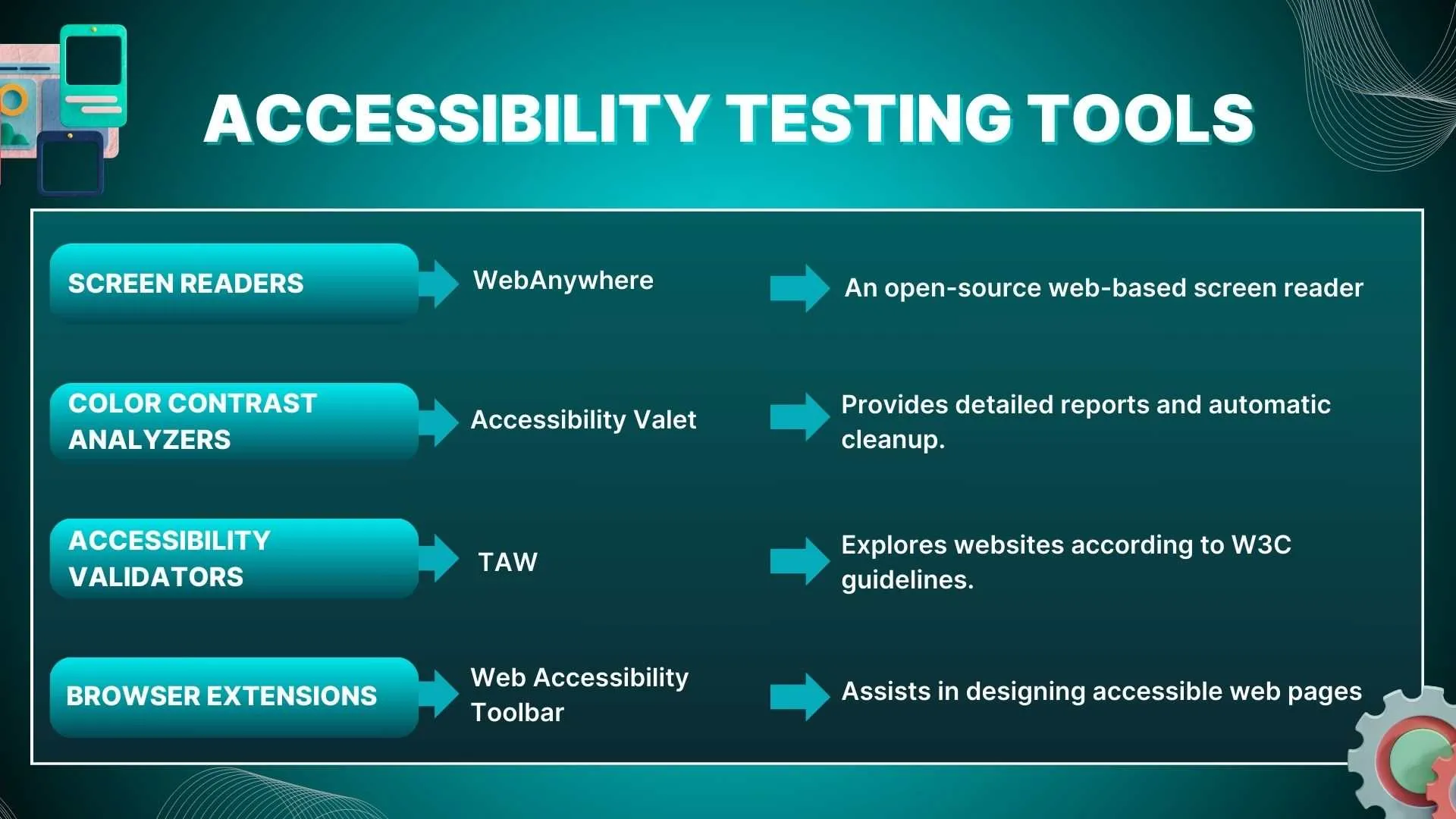 ACCESSIBILITY TESTING TOOLS

SCREEN READERS

WebAnywhere

An open-source web-based screen reader

COLOR CONTRAST ANALYZERS

Accessibility Valet

Provides detailed reports and automatic cleanup.

ACCESSIBILITY VALIDATORS

TAW

Explores websites according to W3C guidelines.

BROWSER EXTENSIONS

Web Accessibility Toolbar

Assists in designing accessible web pages